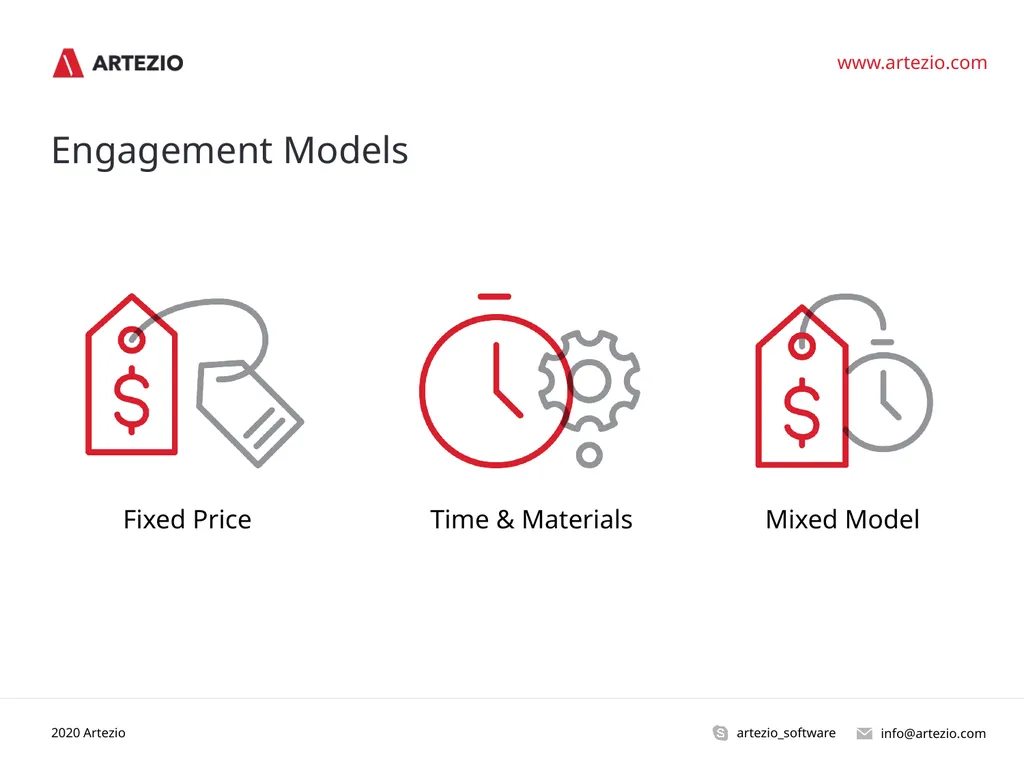 ARTEZIO

www.artezio.com

Engagement Models

$

Fixed Price

Time & Materials

$

Mixed Model

2020 Artezio

artezio_software

info@artezio.com